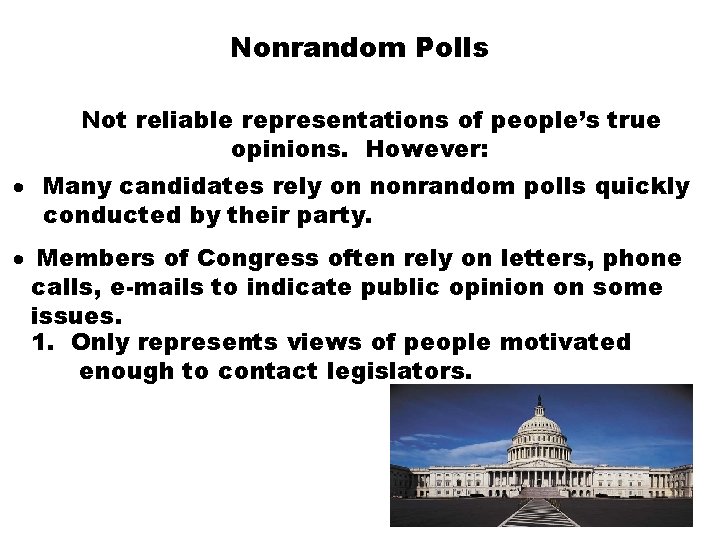 Nonrandom Polls

Not reliable representations of people's true opinions. However:

• Many candidates rely on nonrandom polls quickly conducted by their party.

• Members of Congress often rely on letters, phone calls, e-mails to indicate public opinion on some issues.
1. Only represents views of people motivated enough to contact legislators.